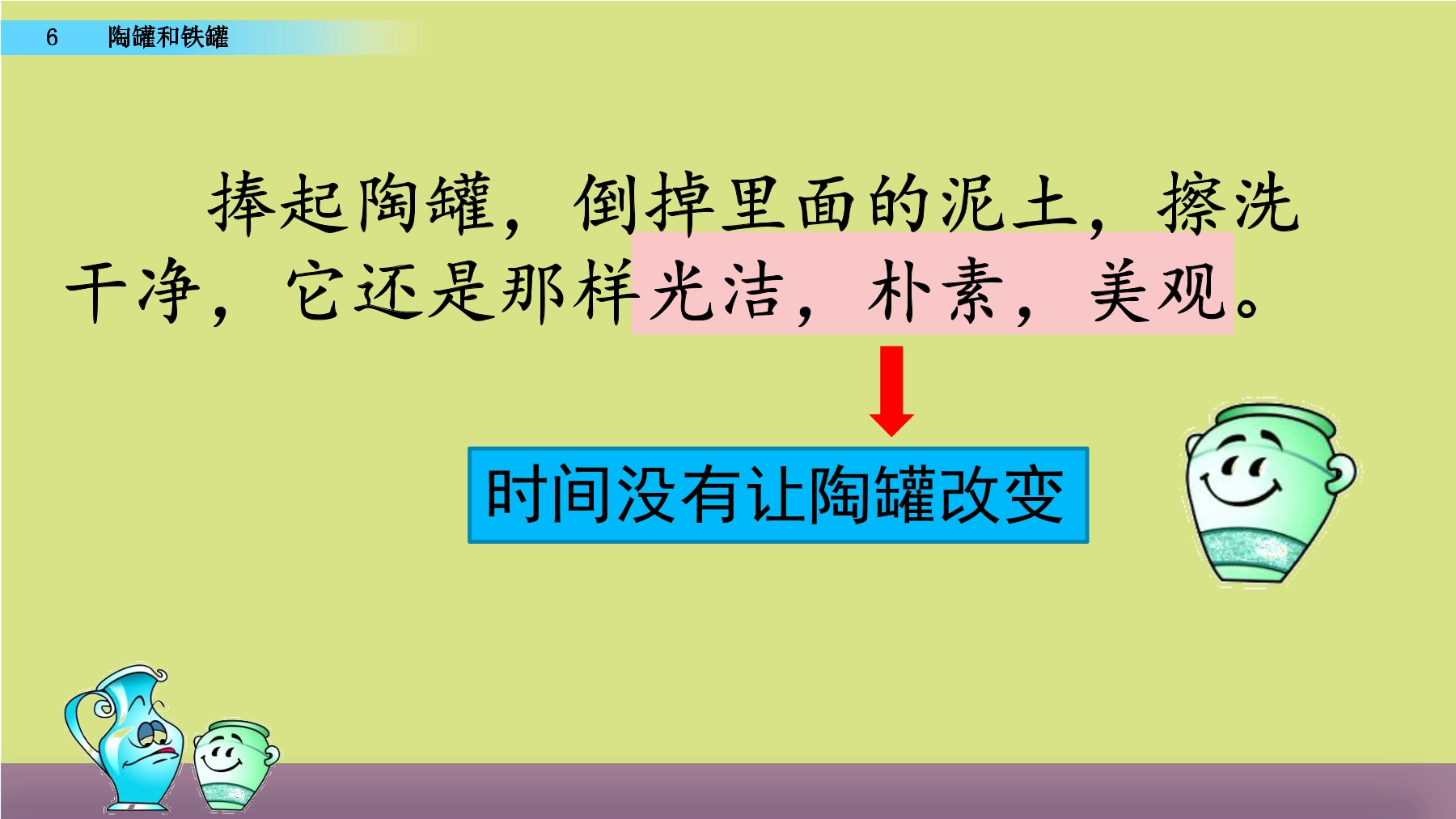 6 陶罐和铁罐

捧起陶罐，倒掉里面的泥土，擦洗干净，它还是那样光洁，朴素，美观。

时间没有让陶罐改变